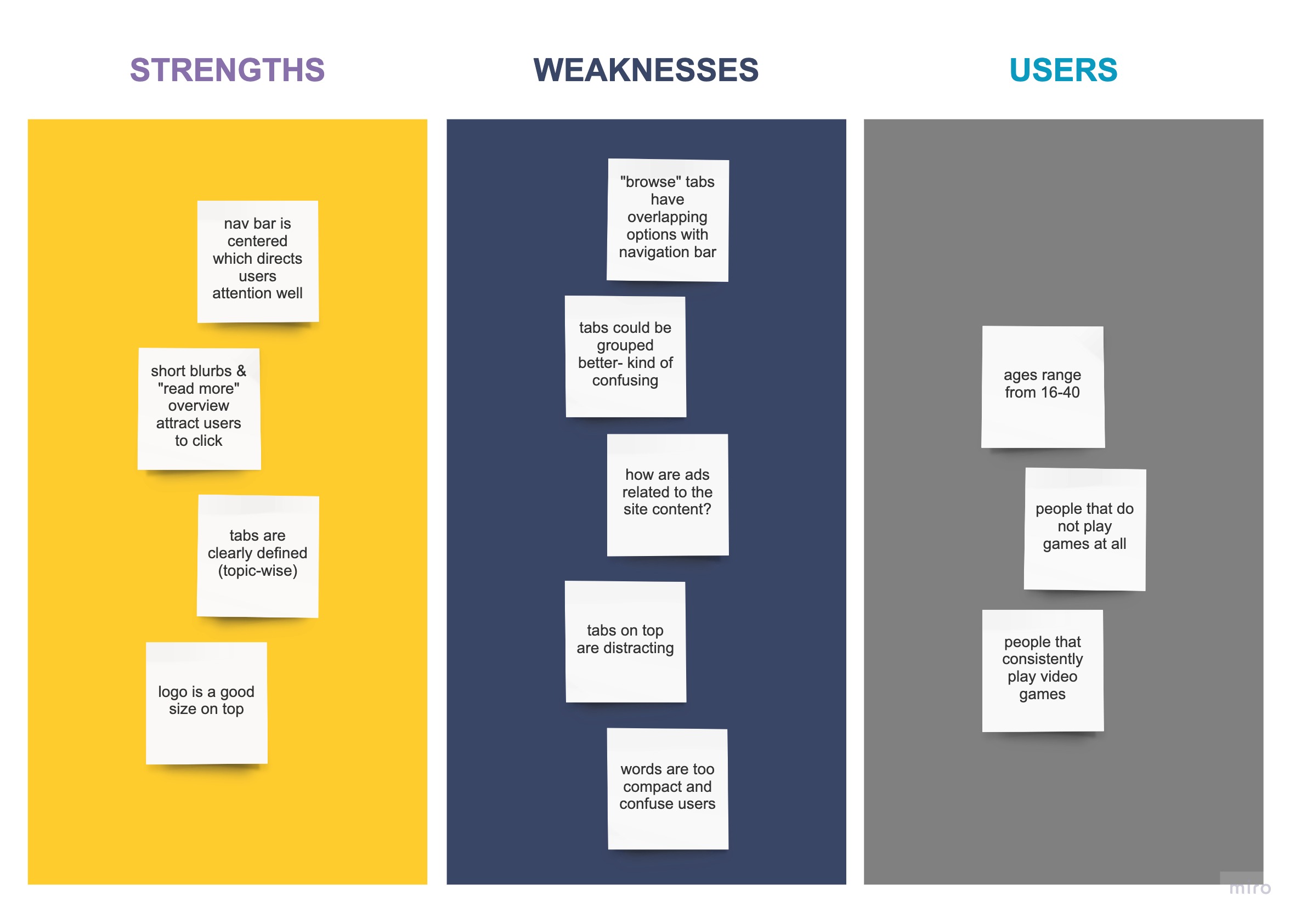 STRENGTHS

nav bar is centered which directs users attention well

short blurbs & "read more" overview attract users to click

tabs are clearly defined (topic-wise)

logo is a good size on top

WEAKNESSES

"browse" tabs have overlapping options with navigation bar

tabs could be grouped better- kind of confusing

how are ads related to the site content?

tabs on top are distracting

words are too compact and confuse users

USERS

ages range from 16-40

people that do not play games at all

people that consistently play video games

miro